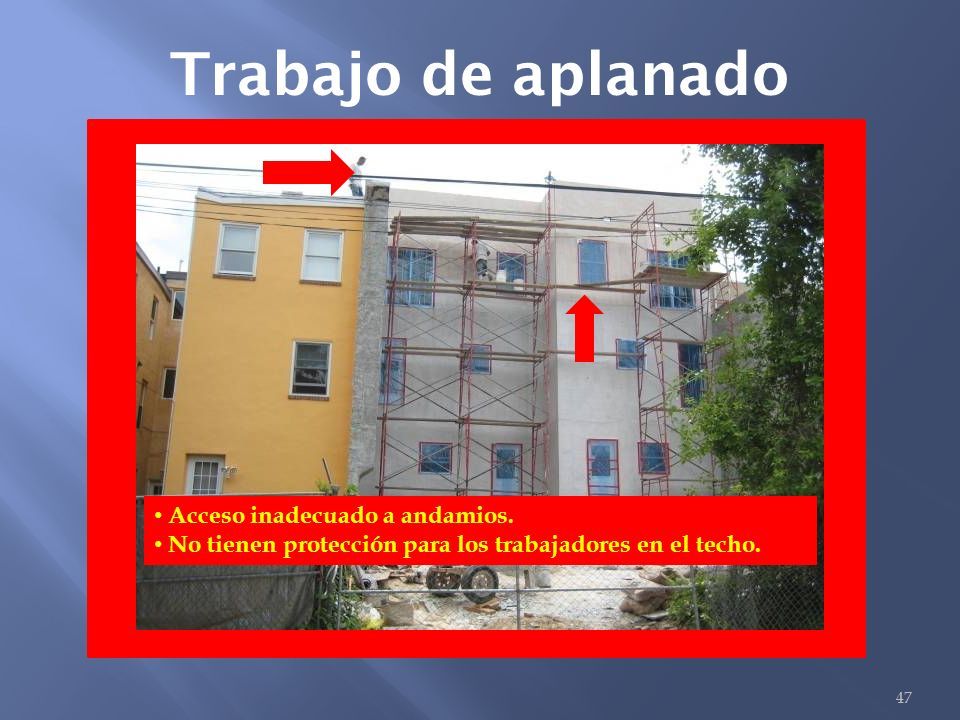 Trabajo de aplanado

• Acceso inadecuado a andamios.
• No tienen protección para los trabajadores en el techo.

47